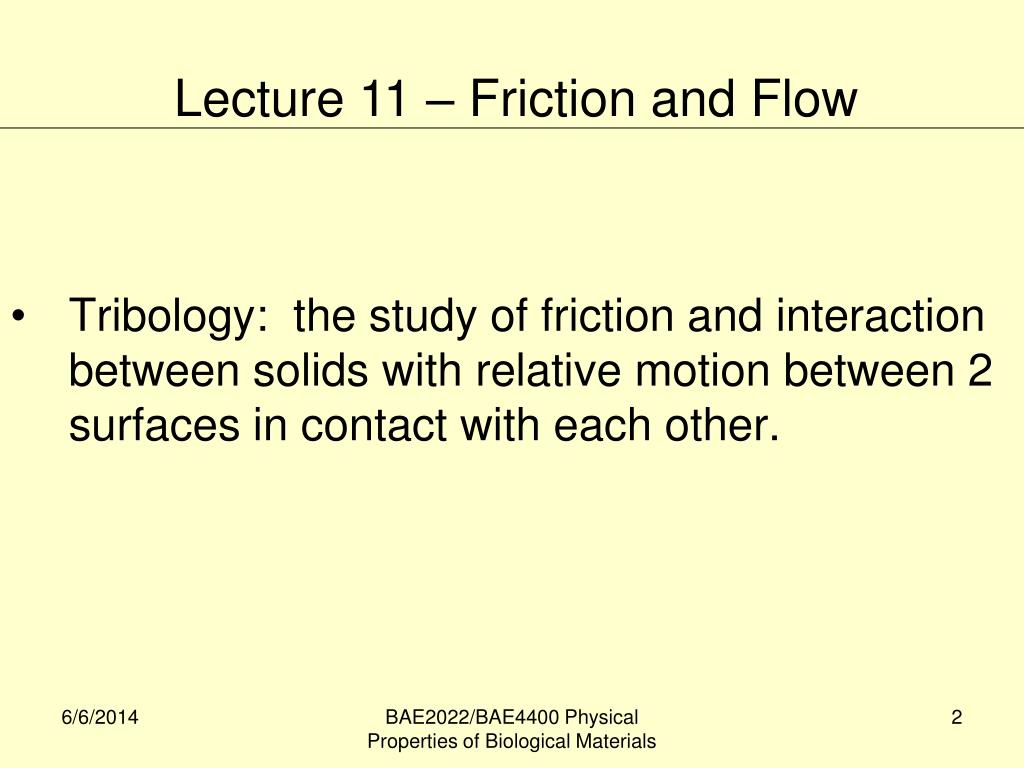 Lecture 11 – Friction and Flow

• Tribology: the study of friction and interaction between solids with relative motion between 2 surfaces in contact with each other.

6/6/2014

BAE2022/BAE4400 Physical Properties of Biological Materials

2